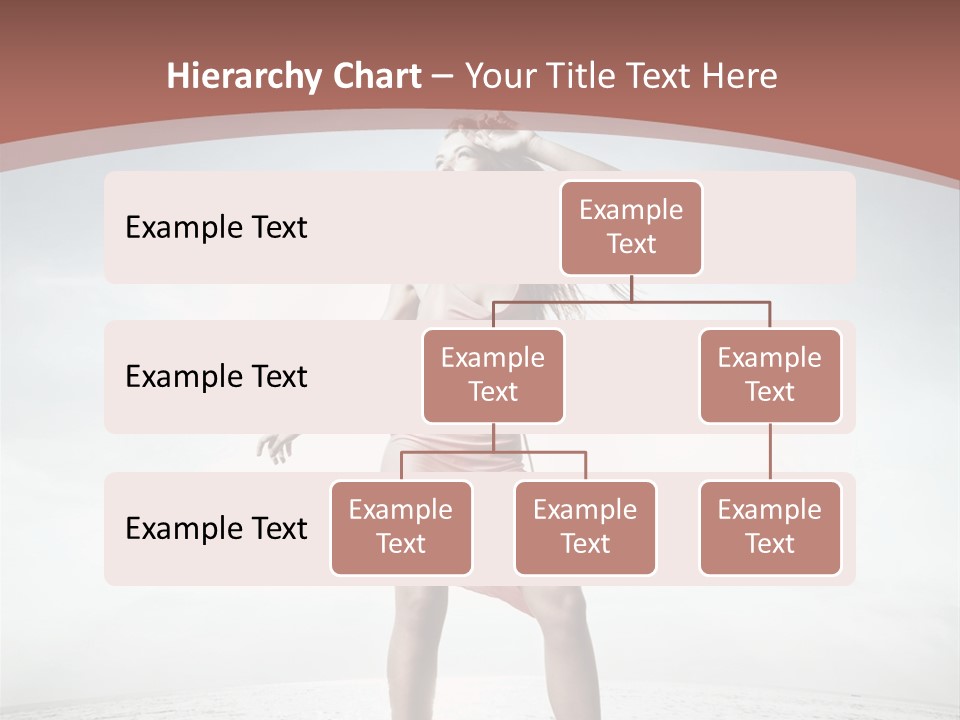 Hierarchy Chart – Your Title Text Here

Example Text

Example Text

Example Text

Example Text

Example Text

Example Text

Example Text

Example Text

Example Text